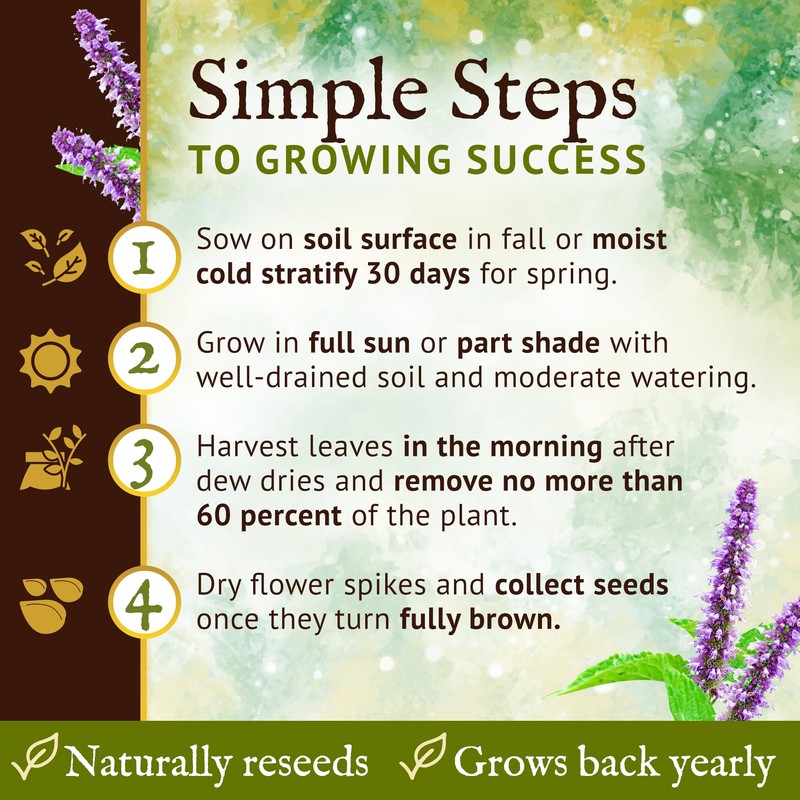 Simple Steps
TO GROWING SUCCESS

1 Sow on soil surface in fall or moist cold stratify 30 days for spring.

2 Grow in full sun or part shade with well-drained soil and moderate watering.

3 Harvest leaves in the morning after dew dries and remove no more than 60 percent of the plant.

4 Dry flower spikes and collect seeds once they turn fully brown.

Naturally reseeds Grows back yearly